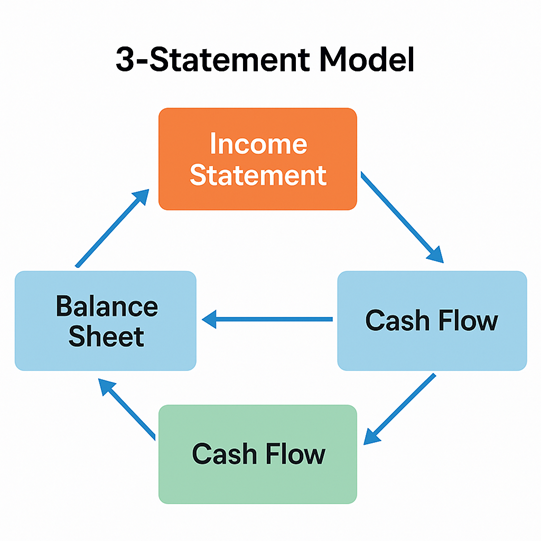 3-Statement Model

Income Statement

Balance Sheet

Cash Flow

Cash Flow